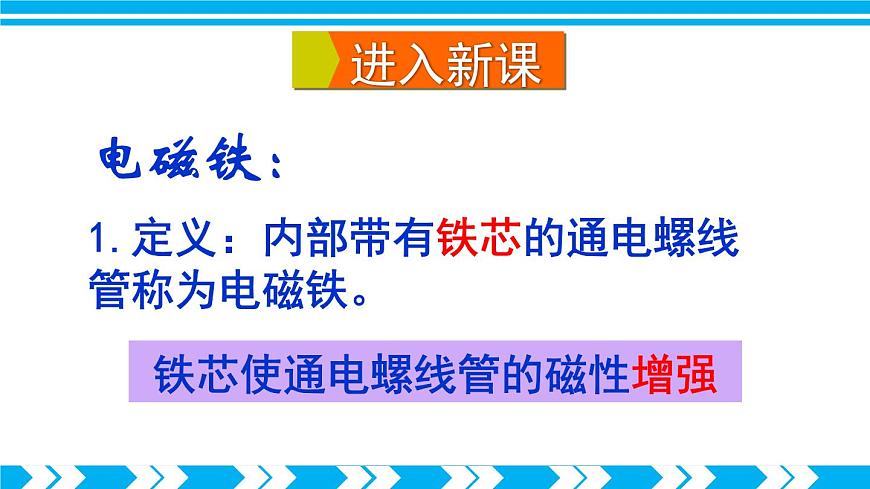 进入新课

电磁铁：

1. 定义：内部带有铁芯的通电螺线管称为电磁铁。

铁芯使通电螺线管的磁性增强